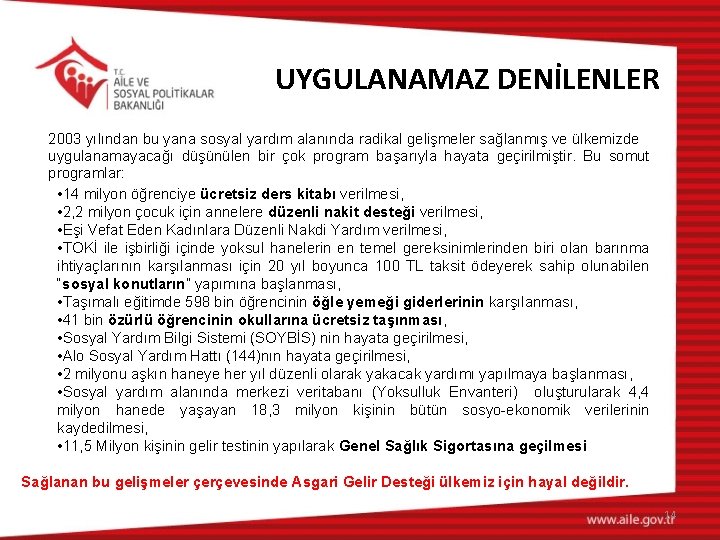 T.C.
AİLE VE
SOSYAL POLİTİKALAR
BAKANLIĞI

UYGULANAMAZ DENİLENLER

2003 yılından bu yana sosyal yardım alanında radikal gelişmeler sağlanmış ve ülkemizde uygulanamayacağı düşünülen bir çok program başarıyla hayata geçirilmiştir. Bu somut programlar:

•14 milyon öğrenciye ücretsiz ders kitabı verilmesi,
•2,2 milyon çocuk için annelere düzenli nakit desteği verilmesi,
•Eşi Vefat Eden Kadınlara Düzenli Nakdi Yardım verilmesi,
•TOKİ ile işbirliği içinde yoksul hanelerin en temel gereksinimlerinden biri olan barınma ihtiyaçlarının karşılanması için 20 yıl boyunca 100 TL taksit ödeyerek sahip olunabilen "sosyal konutların" yapımına başlanması,
•Taşımalı eğitimde 598 bin öğrencinin öğle yemeği giderlerinin karşılanması,
•41 bin özürlü öğrencinin okullarına ücretsiz taşınması,
•Sosyal Yardım Bilgi Sistemi (SOYBİS) nin hayata geçirilmesi,
•Alo Sosyal Yardım Hattı (144)nın hayata geçirilmesi,
•2 milyonu aşkın haneye her yıl düzenli olarak yakacak yardımı yapılmaya başlanması,
•Sosyal yardım alanında merkezi veritabanı (Yoksulluk Envanteri) oluşturularak 4,4 milyon hanede yaşayan 18,3 milyon kişinin bütün sosyo-ekonomik verilerinin kaydedilmesi,
•11,5 Milyon kişinin gelir testinin yapılarak Genel Sağlık Sigortasına geçilmesi

Sağlanan bu gelişmeler çerçevesinde Asgari Gelir Desteği ülkemiz için hayal değildir.

14

www.aile.gov.tr